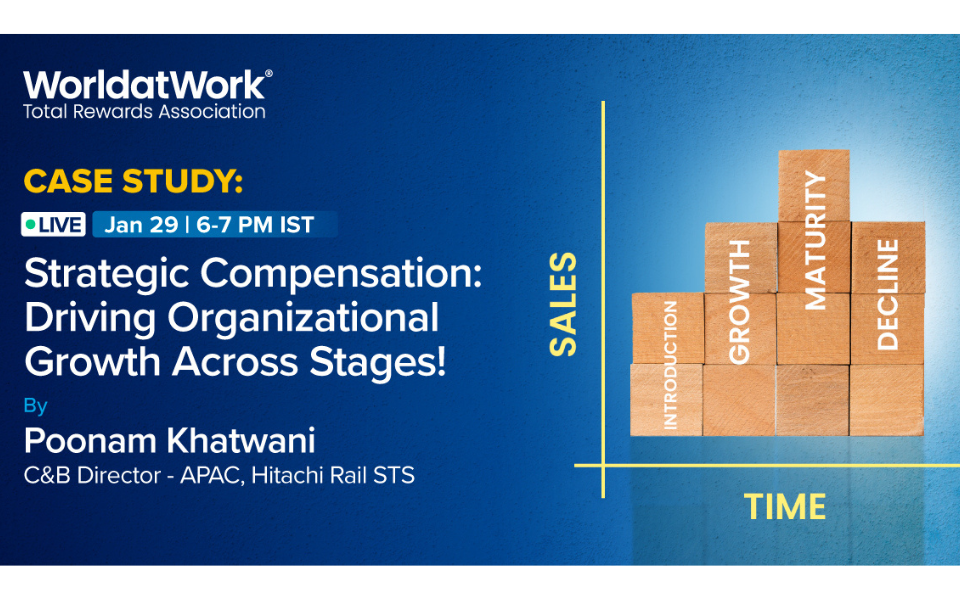 WorldatWork®
Total Rewards Association

CASE STUDY:

LIVE Jan 29 | 6-7 PM IST

Strategic Compensation: Driving Organizational Growth Across Stages!

By

Poonam Khatwani
C&B Director - APAC, Hitachi Rail STS

SALES

INTRODUCTION
GROWTH
MATURITY
DECLINE

TIME